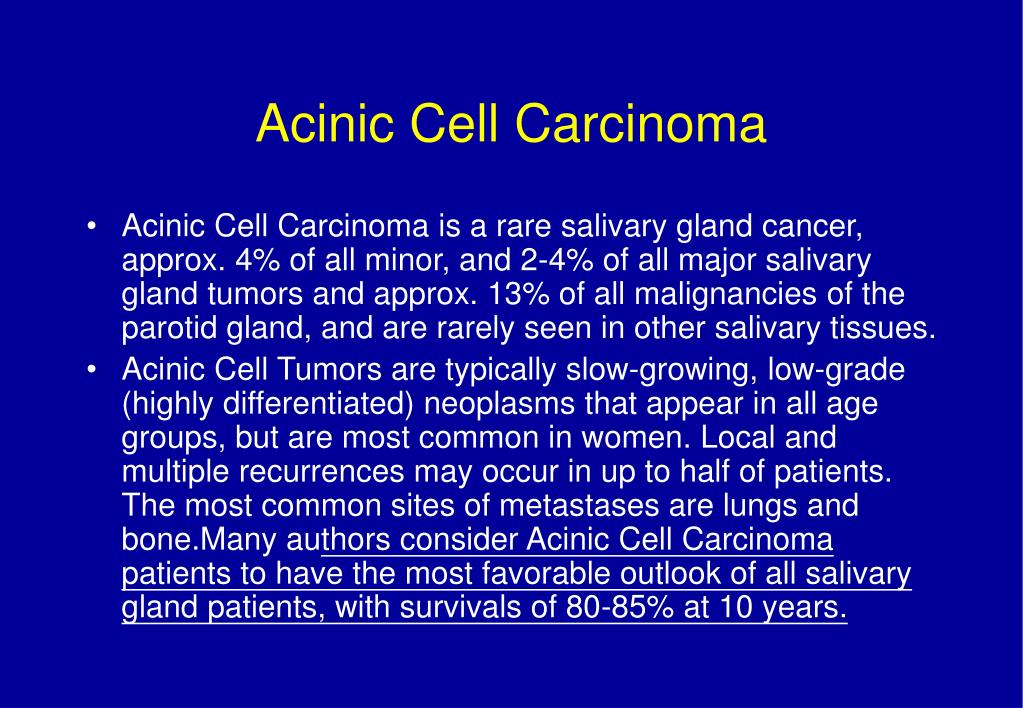 Acinic Cell Carcinoma

• Acinic Cell Carcinoma is a rare salivary gland cancer, approx. 4% of all minor, and 2-4% of all major salivary gland tumors and approx. 13% of all malignancies of the parotid gland, and are rarely seen in other salivary tissues.

• Acinic Cell Tumors are typically slow-growing, low-grade (highly differentiated) neoplasms that appear in all age groups, but are most common in women. Local and multiple recurrences may occur in up to half of patients. The most common sites of metastases are lungs and bone.Many authors consider Acinic Cell Carcinoma patients to have the most favorable outlook of all salivary gland patients, with survivals of 80-85% at 10 years.